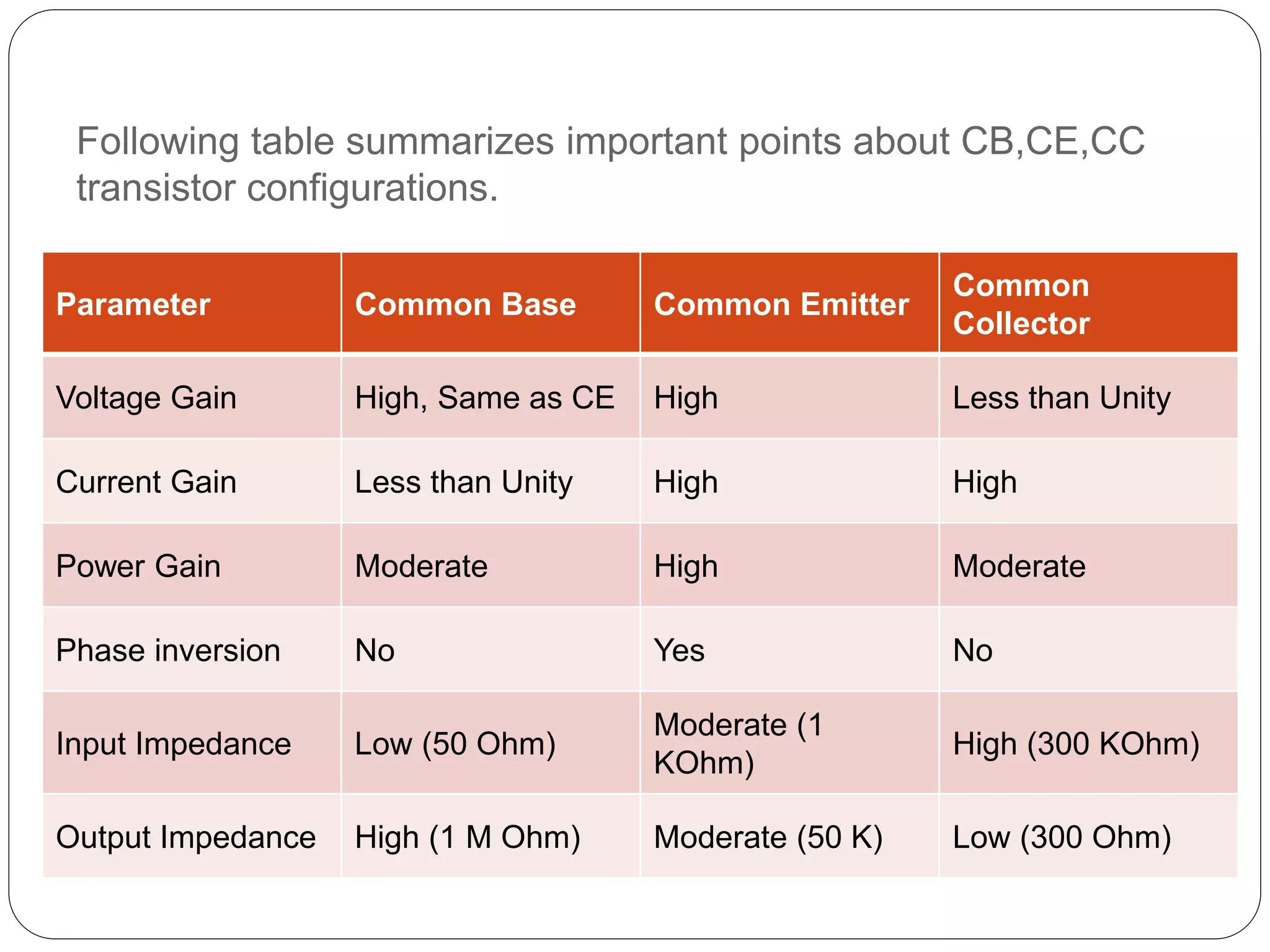 Following table summarizes important points about CB,CE,CC transistor configurations.

| Parameter | Common Base | Common Emitter | Common Collector |
|---|---|---|---|
| Voltage Gain | High, Same as CE | High | Less than Unity |
| Current Gain | Less than Unity | High | High |
| Power Gain | Moderate | High | Moderate |
| Phase inversion | No | Yes | No |
| Input Impedance | Low (50 Ohm) | Moderate (1 KOhm) | High (300 KOhm) |
| Output Impedance | High (1 M Ohm) | Moderate (50 K) | Low (300 Ohm) |